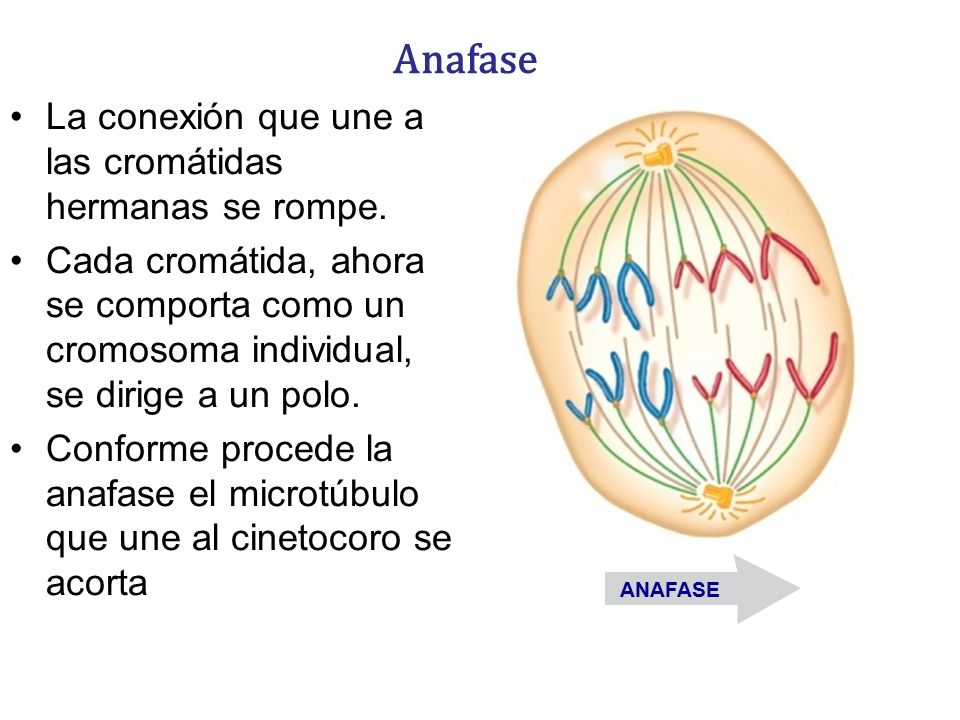 Anafase

• La conexión que une a las cromátidas hermanas se rompe.
• Cada cromátida, ahora se comporta como un cromosoma individual, se dirige a un polo.
• Conforme procede la anafase el microtúbulo que une al cinetocoro se acorta

ANAFASE